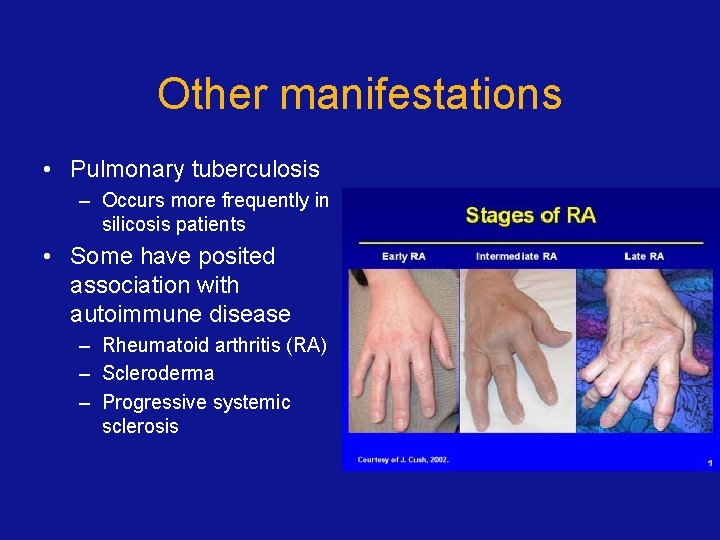 Other manifestations

• Pulmonary tuberculosis
– Occurs more frequently in silicosis patients

• Some have posited association with autoimmune disease
– Rheumatoid arthritis (RA)
– Scleroderma
– Progressive systemic sclerosis

Stages of RA

Early RA

Intermediate RA

Late RA

Courtesy of J. Cush, 2002.

1